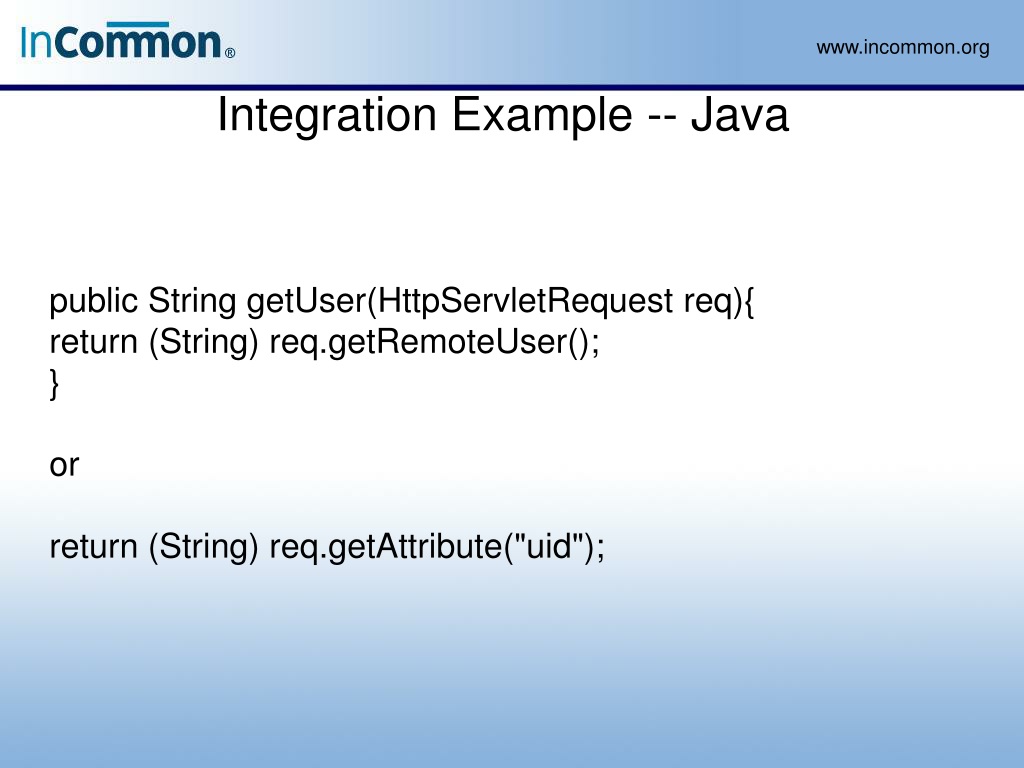 InCommon®

www.incommon.org

Integration Example -- Java

public String getUser(HttpServletRequest req){
return (String) req.getRemoteUser();
}

or

return (String) req.getAttribute("uid");